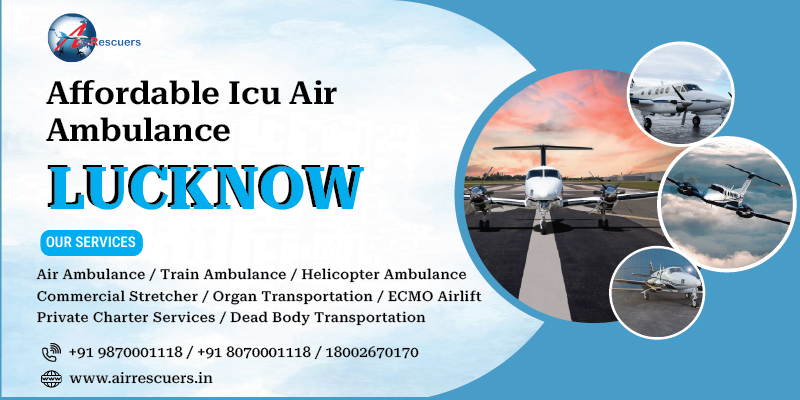 Air Rescuers

Affordable Icu Air Ambulance

LUCKNOW

OUR SERVICES

Air Ambulance / Train Ambulance / Helicopter Ambulance
Commercial Stretcher / Organ Transportation / ECMO Airlift
Private Charter Services / Dead Body Transportation

+91 9870001118 / +91 8070001118 / 18002670170

www.airrescuers.in